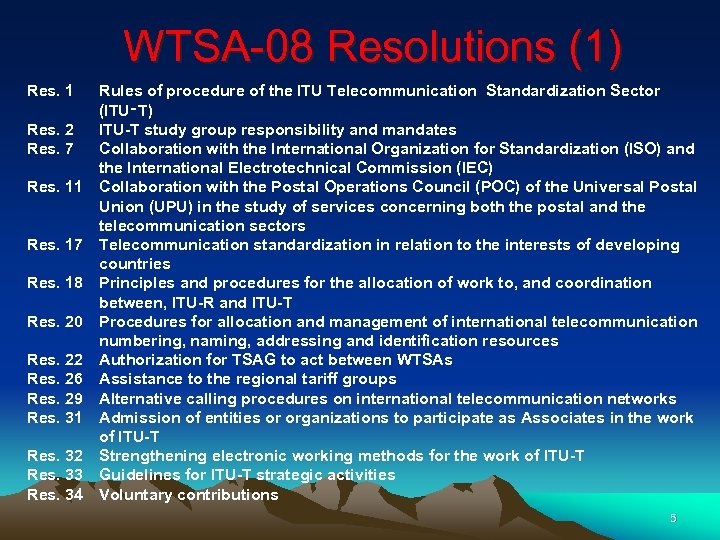 WTSA-08 Resolutions (1)

Res. 1 Rules of procedure of the ITU Telecommunication Standardization Sector (ITU-T)
Res. 2 ITU-T study group responsibility and mandates
Res. 7 Collaboration with the International Organization for Standardization (ISO) and the International Electrotechnical Commission (IEC)
Res. 11 Collaboration with the Postal Operations Council (POC) of the Universal Postal Union (UPU) in the study of services concerning both the postal and the telecommunication sectors
Res. 17 Telecommunication standardization in relation to the interests of developing countries
Res. 18 Principles and procedures for the allocation of work to, and coordination between, ITU-R and ITU-T
Res. 20 Procedures for allocation and management of international telecommunication numbering, naming, addressing and identification resources
Res. 22 Authorization for TSAG to act between WTSAs
Res. 26 Assistance to the regional tariff groups
Res. 29 Alternative calling procedures on international telecommunication networks
Res. 31 Admission of entities or organizations to participate as Associates in the work of ITU-T
Res. 32 Strengthening electronic working methods for the work of ITU-T
Res. 33 Guidelines for ITU-T strategic activities
Res. 34 Voluntary contributions

5